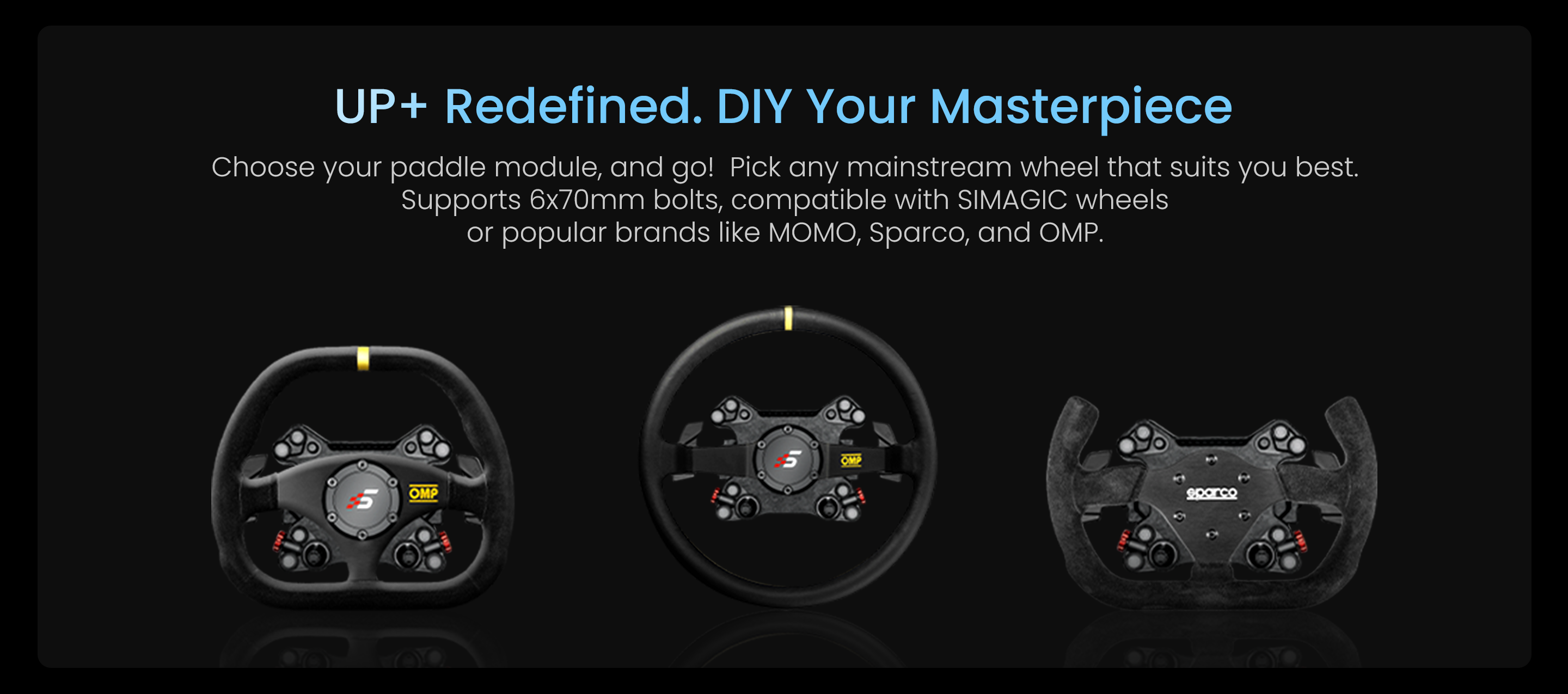 UP+ Redefined. DIY Your Masterpiece

Choose your paddle module, and go!  Pick any mainstream wheel that suits you best. Supports 6x70mm bolts, compatible with SIMAGIC wheels or popular brands like MOMO, Sparco, and OMP.

OMP

OMP

sparco